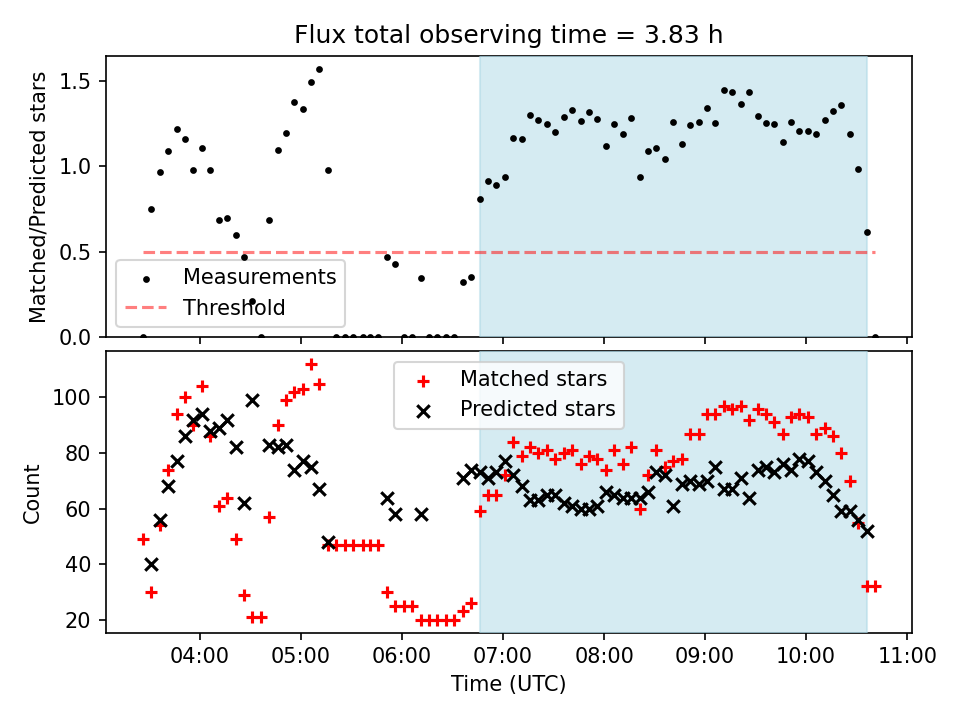 Flux total observing time = 3.83 h

Matched/Predicted stars

1.5
1.0
0.5
0.0

Measurements
Threshold

Count

100
80
60
40
20

Matched stars
Predicted stars

04:00
05:00
06:00
07:00
08:00
09:00
10:00
11:00

Time (UTC)